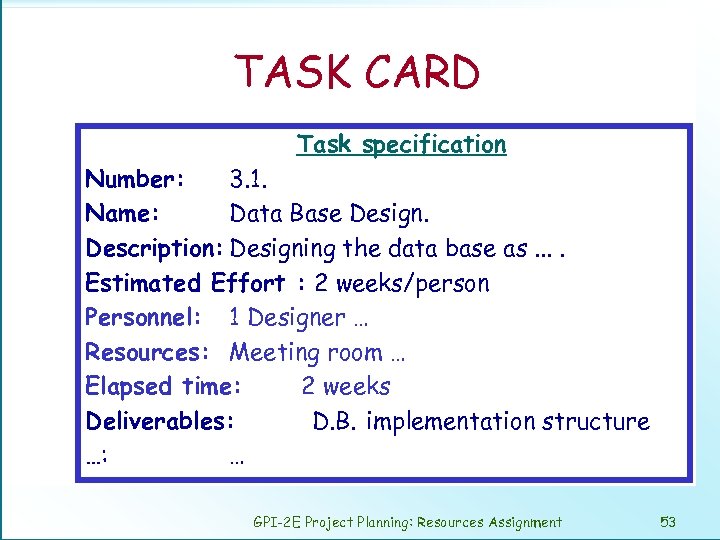 TASK CARD

Task specification

Number: 3.1.

Name: Data Base Design.

Description: Designing the data base as ... .

Estimated Effort : 2 weeks/person

Personnel: 1 Designer …

Resources: Meeting room …

Elapsed time: 2 weeks

Deliverables: D.B. implementation structure

…: …

GPI-2E Project Planning: Resources Assignment 53